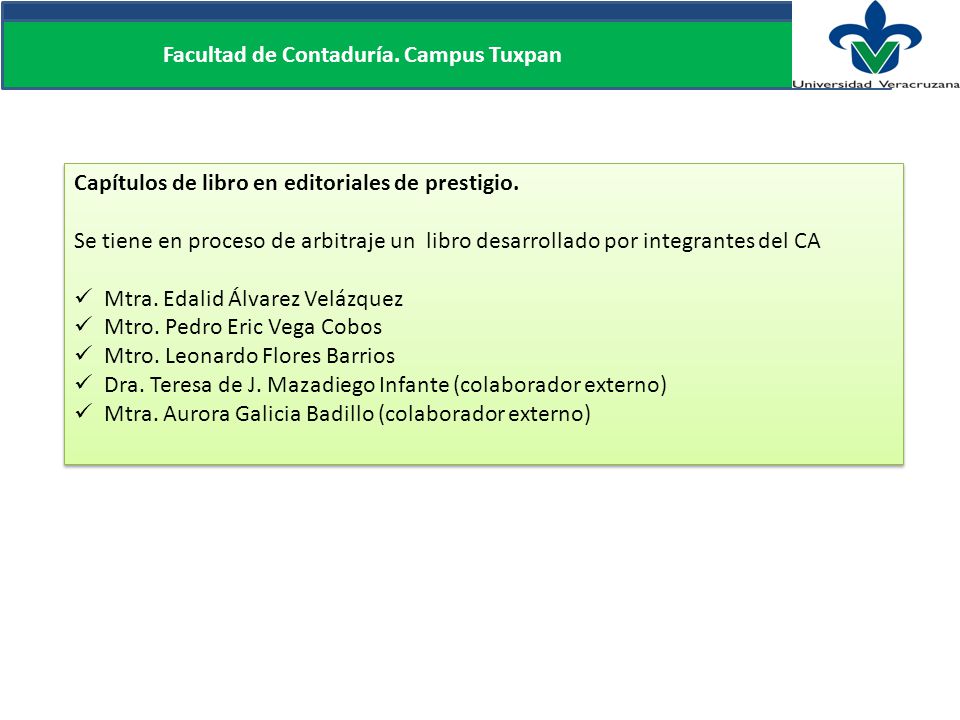 Facultad de Contaduría. Campus Tuxpan

Universidad Veracruzana

Capítulos de libro en editoriales de prestigio.

Se tiene en proceso de arbitraje un libro desarrollado por integrantes del CA

✓ Mtra. Edalid Álvarez Velázquez
✓ Mtro. Pedro Eric Vega Cobos
✓ Mtro. Leonardo Flores Barrios
✓ Dra. Teresa de J. Mazadiego Infante (colaborador externo)
✓ Mtra. Aurora Galicia Badillo (colaborador externo)